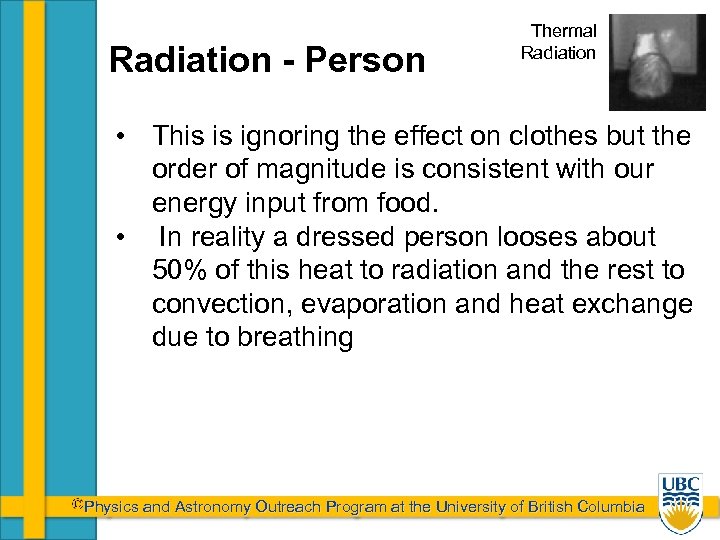 Radiation - Person

Thermal Radiation

• This is ignoring the effect on clothes but the order of magnitude is consistent with our energy input from food.
• In reality a dressed person looses about 50% of this heat to radiation and the rest to convection, evaporation and heat exchange due to breathing

©Physics and Astronomy Outreach Program at the University of British Columbia

UBC